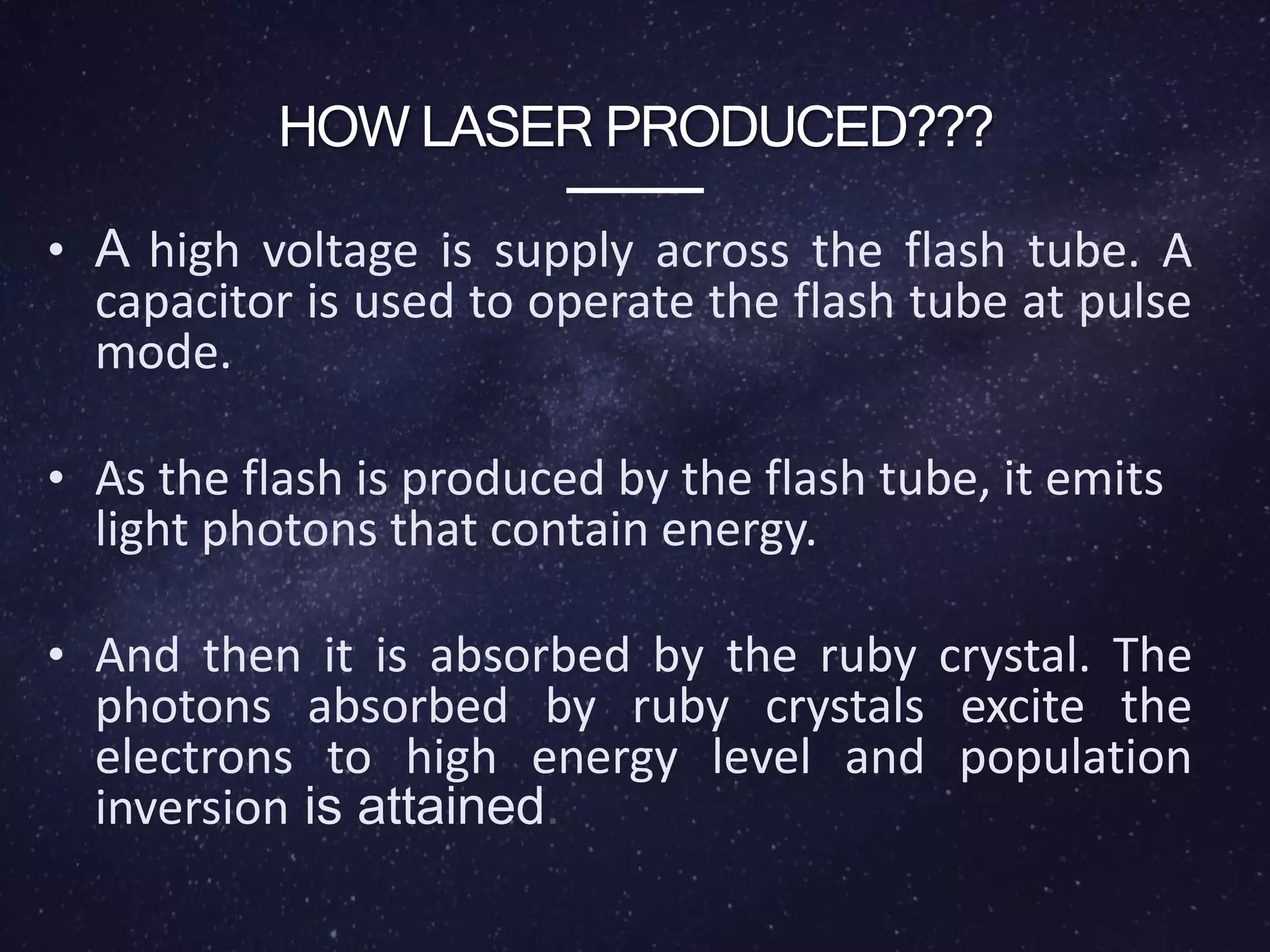 HOW LASER PRODUCED???

• A high voltage is supply across the flash tube. A capacitor is used to operate the flash tube at pulse mode.

• As the flash is produced by the flash tube, it emits light photons that contain energy.

• And then it is absorbed by the ruby crystal. The photons absorbed by ruby crystals excite the electrons to high energy level and population inversion is attained.